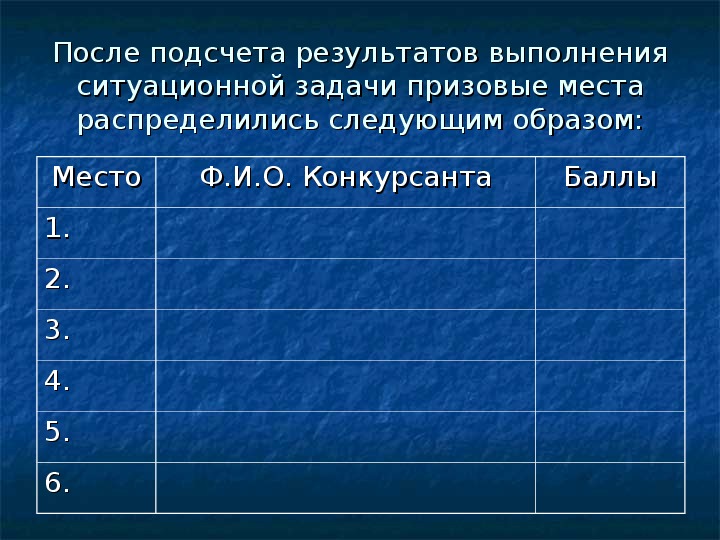 После подсчета результатов выполнения ситуационной задачи призовые места распределились следующим образом:

| Место | Ф.И.О. Конкурсанта | Баллы |
|---|---|---|
| 1. | | |
| 2. | | |
| 3. | | |
| 4. | | |
| 5. | | |
| 6. | | |